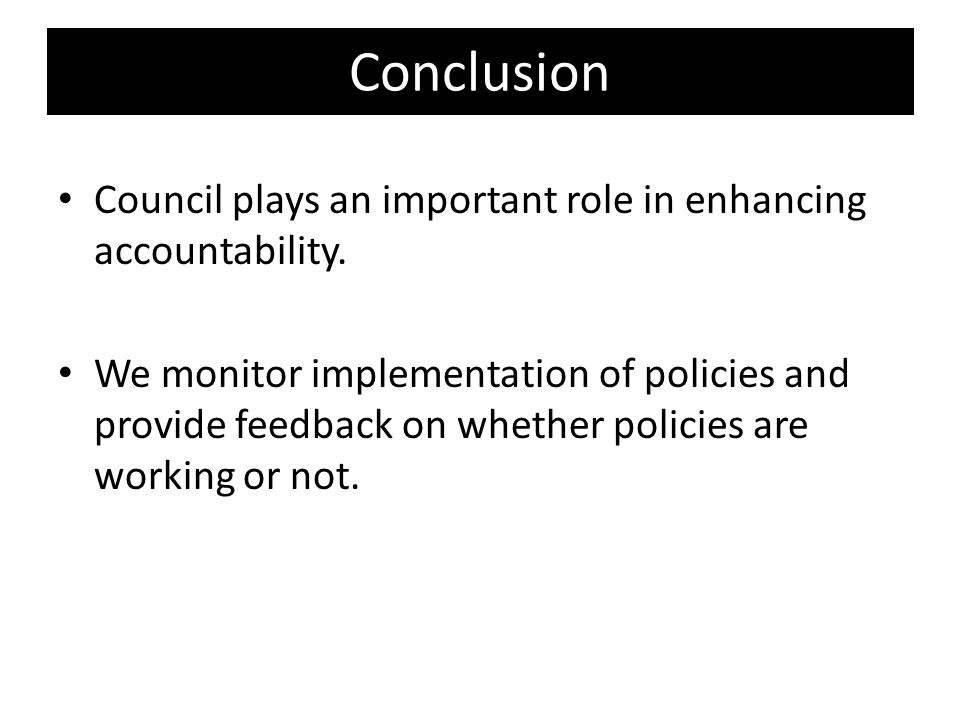 Conclusion

• Council plays an important role in enhancing accountability.

• We monitor implementation of policies and provide feedback on whether policies are working or not.